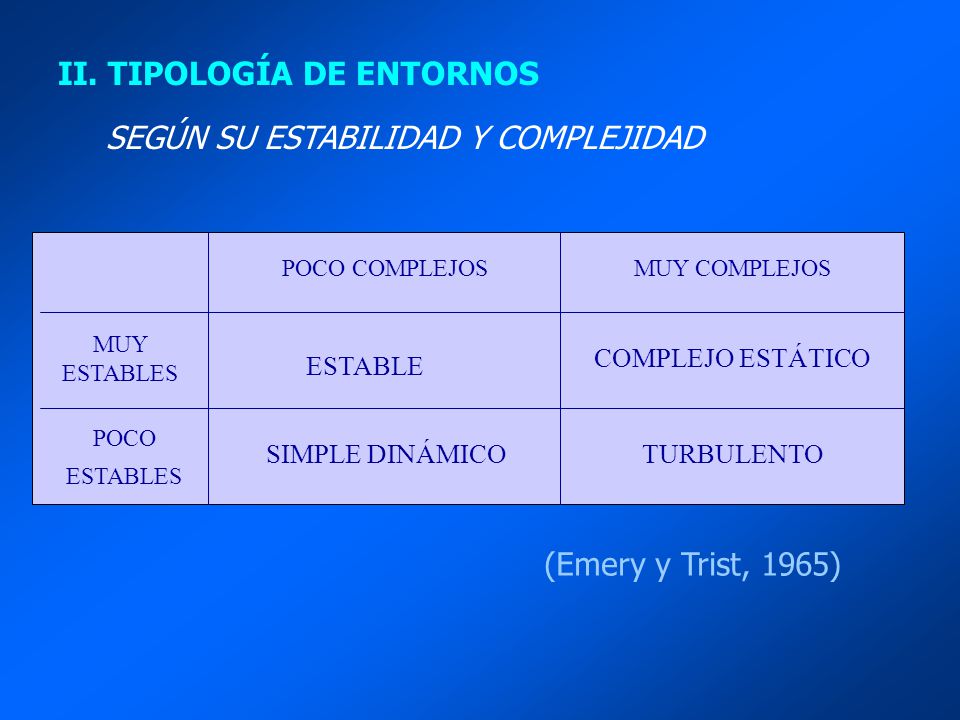 II. TIPOLOGÍA DE ENTORNOS

SEGÚN SU ESTABILIDAD Y COMPLEJIDAD

| | POCO COMPLEJOS | MUY COMPLEJOS |
|---|---|---|
| MUY ESTABLES | ESTABLE | COMPLEJO ESTÁTICO |
| POCO ESTABLES | SIMPLE DINÁMICO | TURBULENTO |

(Emery y Trist, 1965)